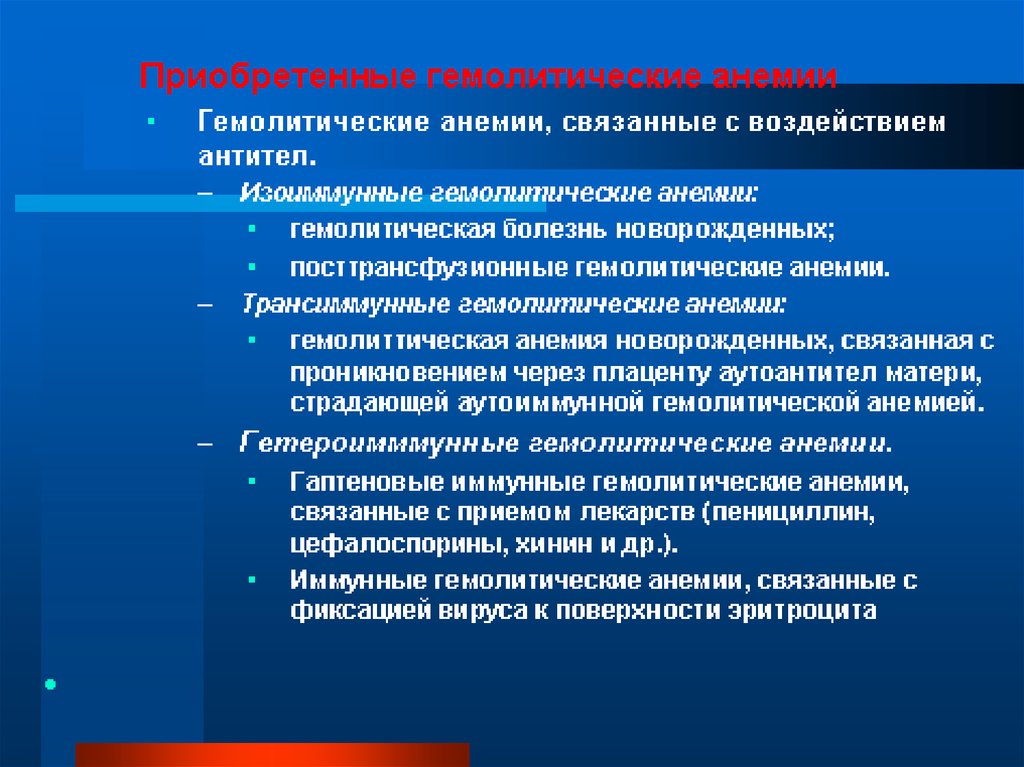 Приобретенные гемолитические анемии

• Гемолитические анемии, связанные с воздействием антител.

– Изоиммунные гемолитические анемии:

• гемолитическая болезнь новорожденных;

• посттрансфузионные гемолитические анемии.

– Трансиммунные гемолитические анемии:

• гемолиттическая анемия новорожденных, связанная с проникновением через плаценту аутоантител матери, страдающей аутоиммунной гемолитической анемией.

– Гетероимммунные гемолитические анемии.

• Гаптеновые иммунные гемолитические анемии, связанные с приемом лекарств (пенициллин, цефалоспорины, хинин и др.).

• Иммунные гемолитические анемии, связанные с фиксацией вируса к поверхности эритроцита

•